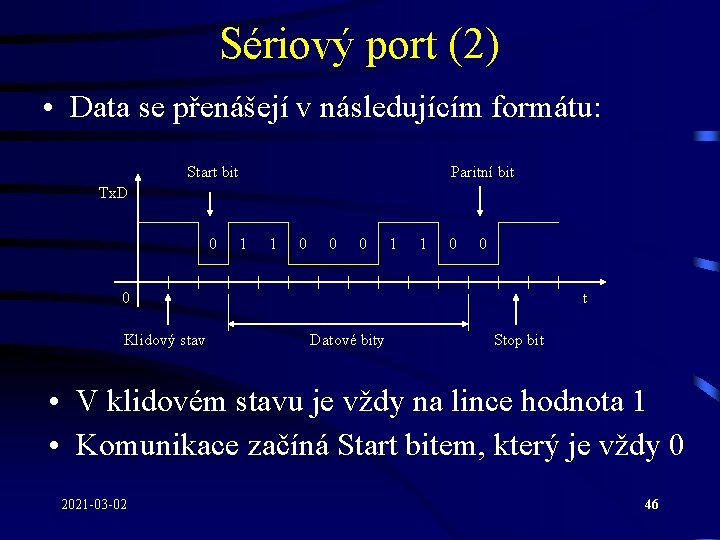 Sériový port (2)

• Data se přenášejí v následujícím formátu:

Start bit

Paritní bit

TxD

0 1 1 0 0 0 1 1 0 0

0

t

Klidový stav

Datové bity

Stop bit

• V klidovém stavu je vždy na lince hodnota 1
• Komunikace začíná Start bitem, který je vždy 0

2021-03-02

46